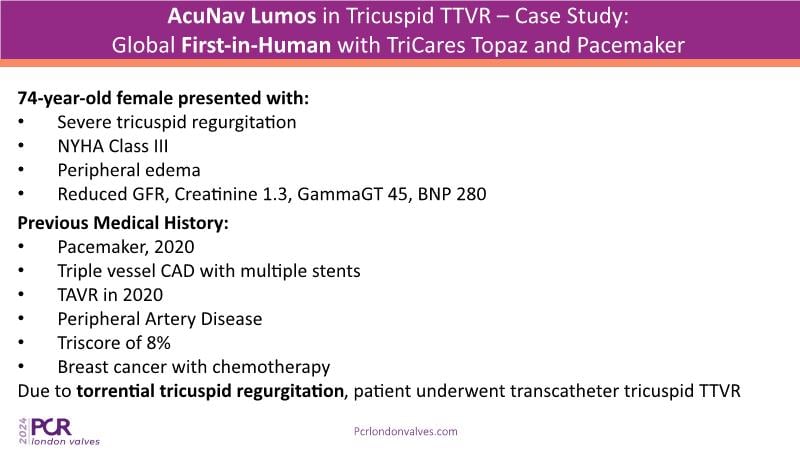 AcuNav Lumos in Tricuspid TTVR – Case Study:
Global First-in-Human with TriCares Topaz and Pacemaker

74-year-old female presented with:
• Severe tricuspid regurgitation
• NYHA Class III
• Peripheral edema
• Reduced GFR, Creatinine 1.3, GammaGT 45, BNP 280

Previous Medical History:
• Pacemaker, 2020
• Triple vessel CAD with multiple stents
• TAVR in 2020
• Peripheral Artery Disease
• Triscore of 8%
• Breast cancer with chemotherapy

Due to torrential tricuspid regurgitation, patient underwent transcatheter tricuspid TTVR

2024 PCR london valves

Pcrlondonvalves.com